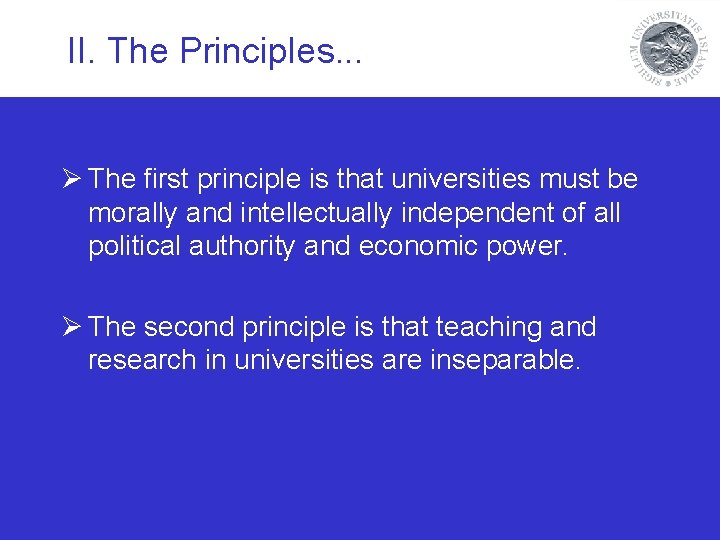 II. The Principles...

SIGILLUM UNIVERSITATIS ISLANDIAE

➢ The first principle is that universities must be morally and intellectually independent of all political authority and economic power.

➢ The second principle is that teaching and research in universities are inseparable.